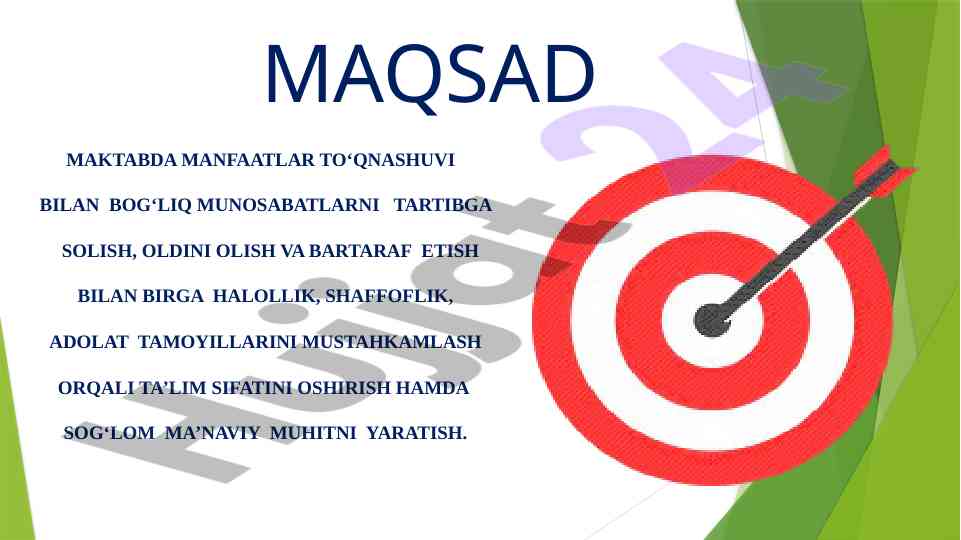 MAQSAD

MAKTABDA MANFAATLAR TO‘QNASHUVI BILAN BOG‘LIQ MUNOSABATLARNI TARTIBGA SOLISH, OLDINI OLISH VA BARTARAF ETISH BILAN BIRGA HALOLLIK, SHAFFOFLIK, ADOLAT TAMOYILLARINI MUSTAHKAMLASH ORQALI TA’LIM SIFATINI OSHIRISH HAMDA SOG‘LOM MA’NAVIY MUHITNI YARATISH.

Hujjat24